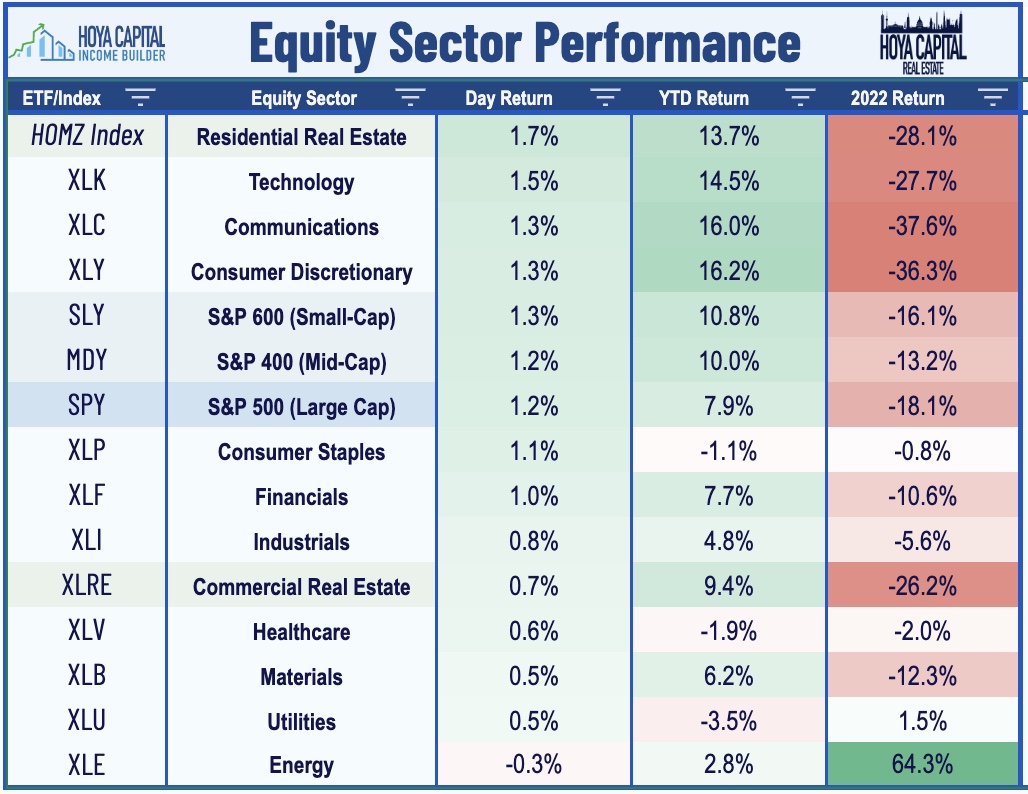 HOYA CAPITAL INCOME BUILDER

Equity Sector Performance

HOYA CAPITAL REAL ESTATE

| ETF/Index | Equity Sector | Day Return | YTD Return | 2022 Return |
|---|---|---|---|---|
| HOMZ Index | Residential Real Estate | 1.7% | 13.7% | -28.1% |
| XLK | Technology | 1.5% | 14.5% | -27.7% |
| XLC | Communications | 1.3% | 16.0% | -37.6% |
| XLY | Consumer Discretionary | 1.3% | 16.2% | -36.3% |
| SLY | S&P 600 (Small-Cap) | 1.3% | 10.8% | -16.1% |
| MDY | S&P 400 (Mid-Cap) | 1.2% | 10.0% | -13.2% |
| SPY | S&P 500 (Large Cap) | 1.2% | 7.9% | -18.1% |
| XLP | Consumer Staples | 1.1% | -1.1% | -0.8% |
| XLF | Financials | 1.0% | 7.7% | -10.6% |
| XLI | Industrials | 0.8% | 4.8% | -5.6% |
| XLRE | Commercial Real Estate | 0.7% | 9.4% | -26.2% |
| XLV | Healthcare | 0.6% | -1.9% | -2.0% |
| XLB | Materials | 0.5% | 6.2% | -12.3% |
| XLU | Utilities | 0.5% | -3.5% | 1.5% |
| XLE | Energy | -0.3% | 2.8% | 64.3% |